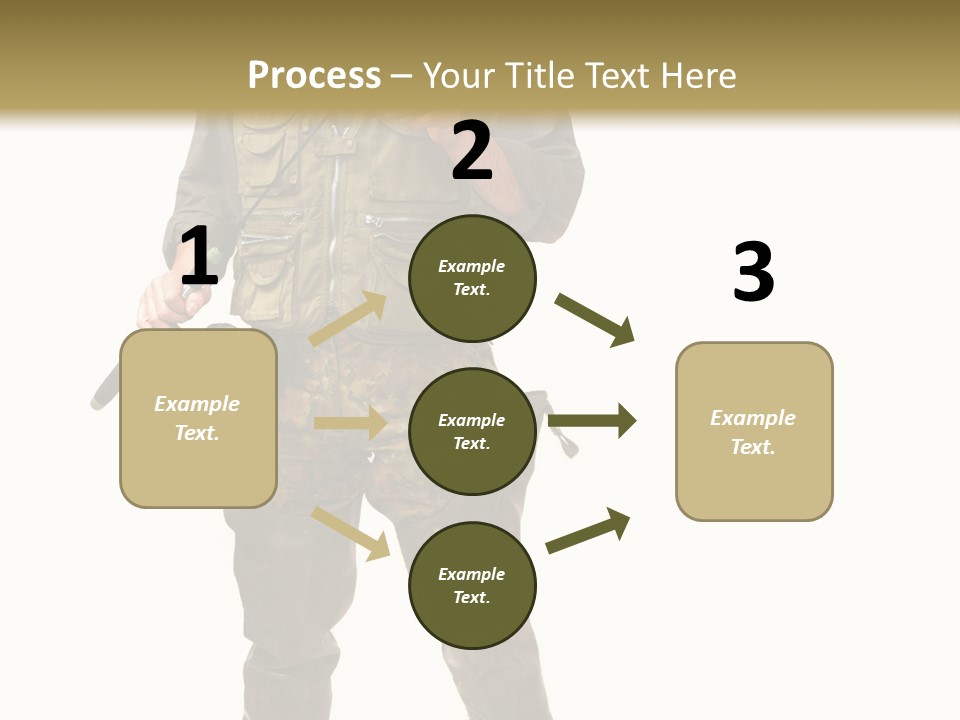 Process – Your Title Text Here

1

Example Text.

2

Example Text.

Example Text.

Example Text.

3

Example Text.